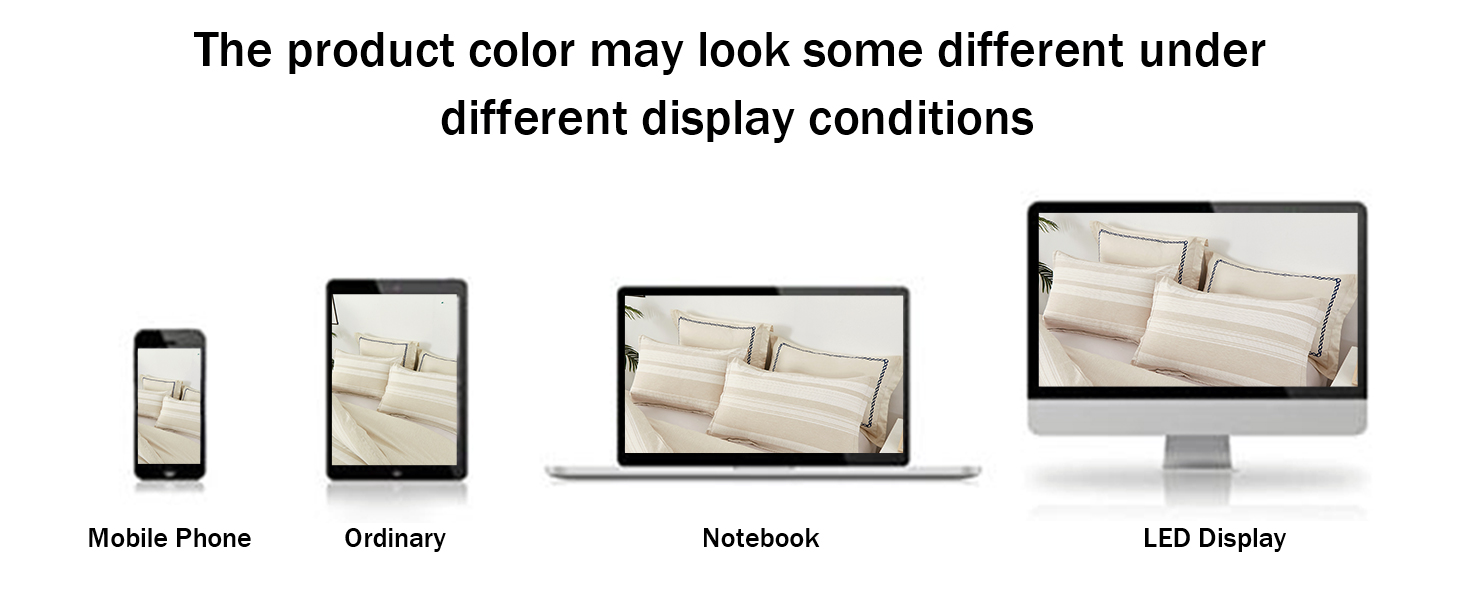 The product color may look some different under different display conditions

Mobile Phone

Ordinary

Notebook

LED Display